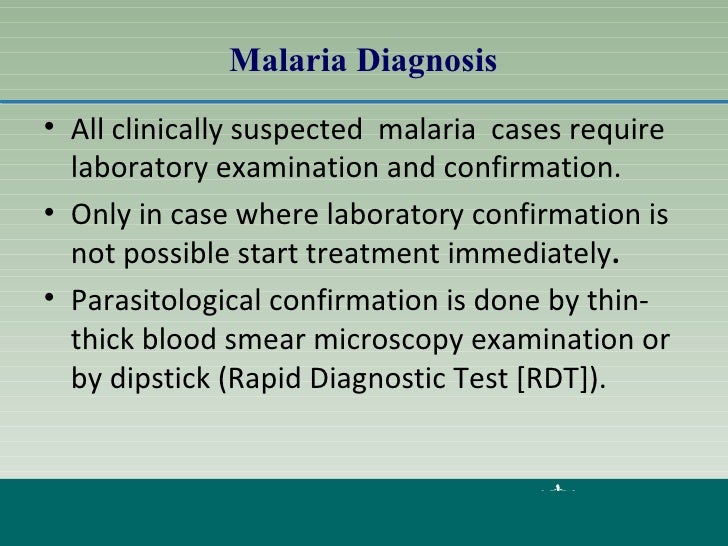 Malaria Diagnosis

• All clinically suspected malaria cases require laboratory examination and confirmation.

• Only in case where laboratory confirmation is not possible start treatment immediately.

• Parasitological confirmation is done by thin-thick blood smear microscopy examination or by dipstick (Rapid Diagnostic Test [RDT]).